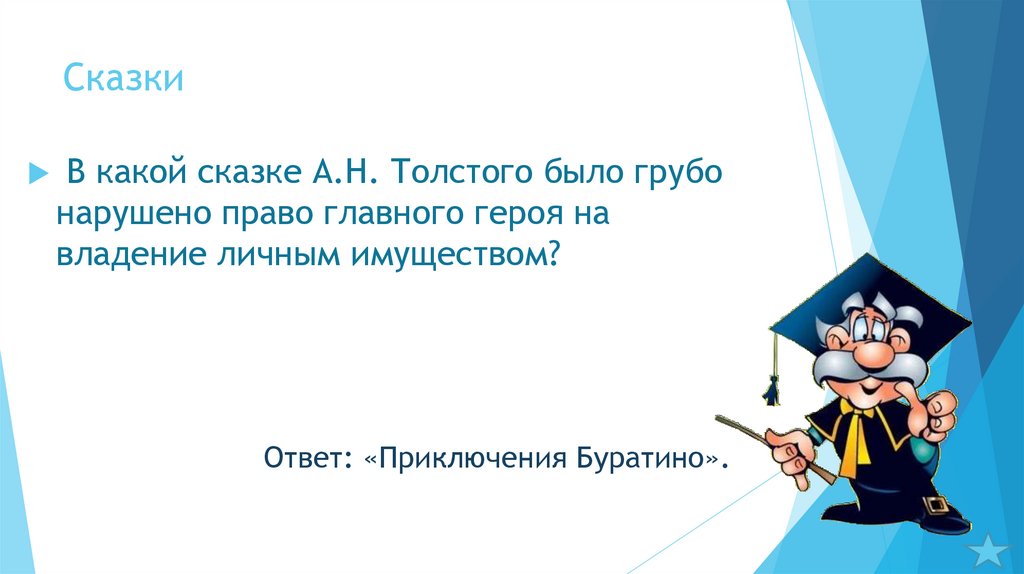 Сказки

В какой сказке А.Н. Толстого было грубо нарушено право главного героя на владение личным имуществом?

Ответ: «Приключения Буратино».